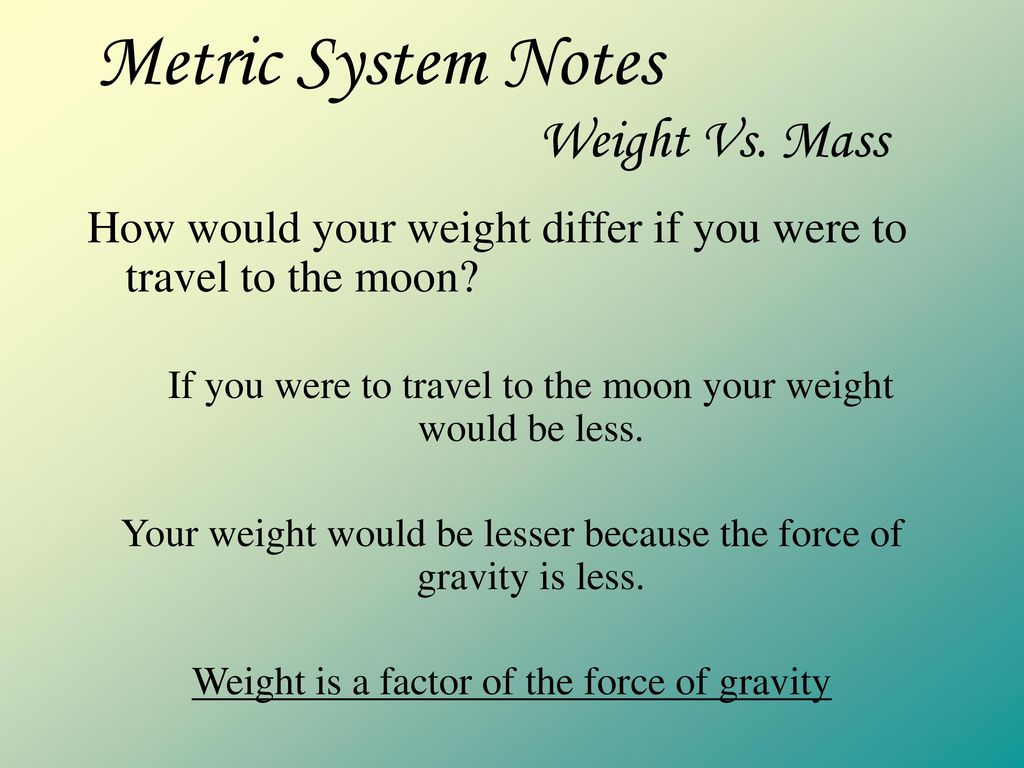 Metric System Notes

Weight Vs. Mass

How would your weight differ if you were to travel to the moon?

If you were to travel to the moon your weight would be less.

Your weight would be lesser because the force of gravity is less.

Weight is a factor of the force of gravity